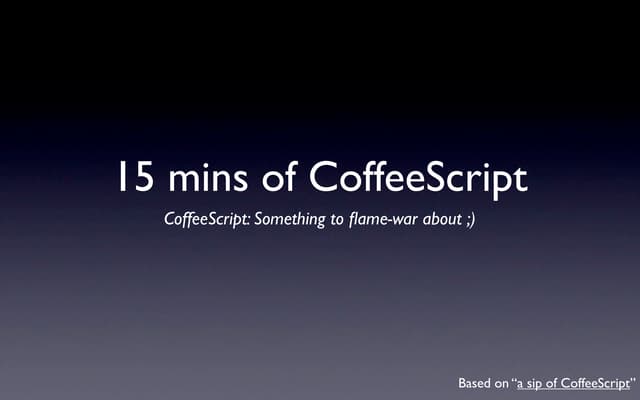 15 mins of CoffeeScript

CoffeeScript: Something to flame-war about ;)

Based on "a sip of CoffeeScript"